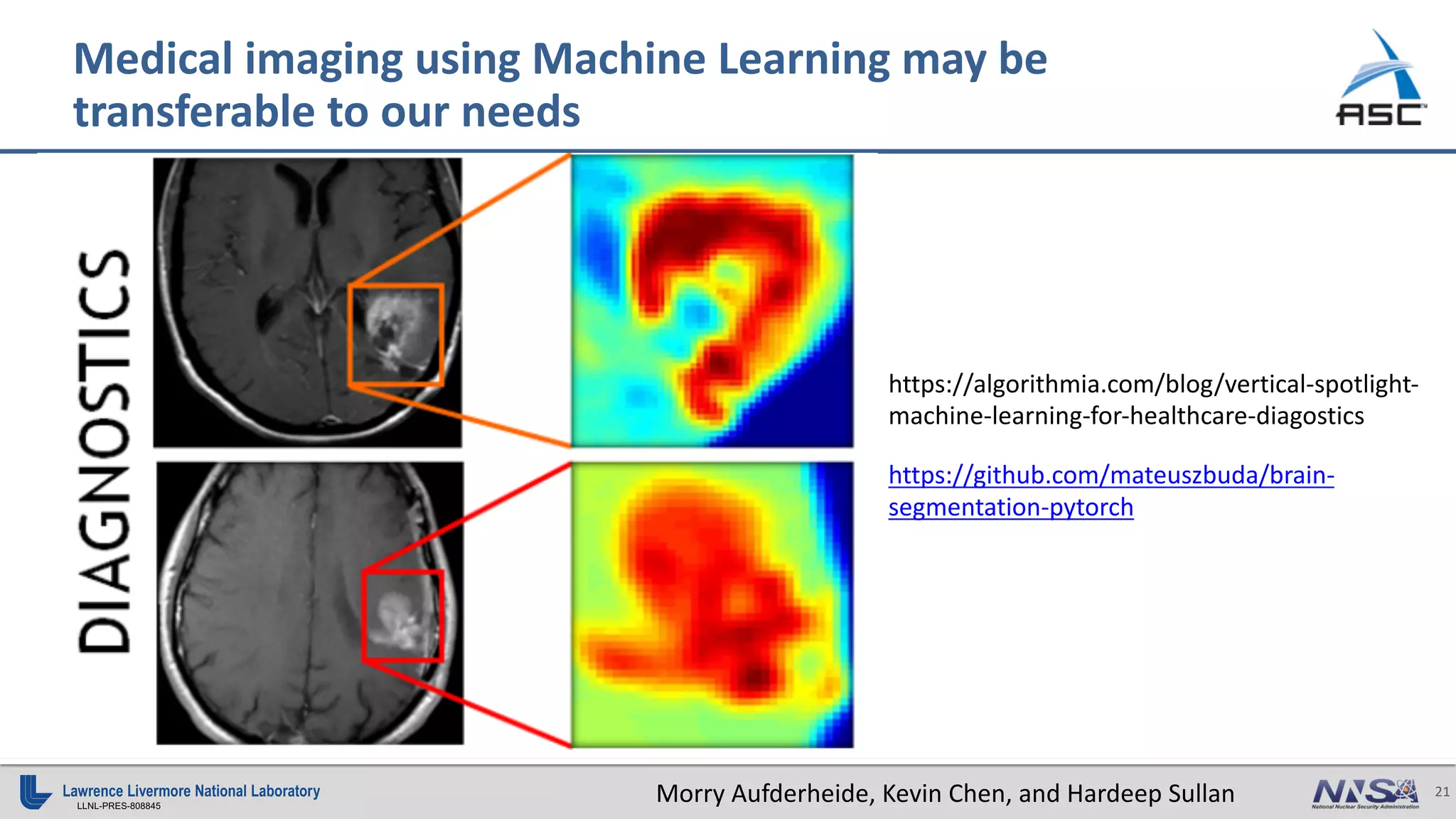 Medical imaging using Machine Learning may be transferable to our needs

ASC

DIAGNOSTICS

https://algorithmia.com/blog/vertical-spotlight-machine-learning-for-healthcare-diagostics

https://github.com/mateuszbuda/brain-segmentation-pytorch

Lawrence Livermore National Laboratory
LLNL-PRES-808845

Morry Aufderheide, Kevin Chen, and Hardeep Sullan

NNSA
National Nuclear Security Administration

21